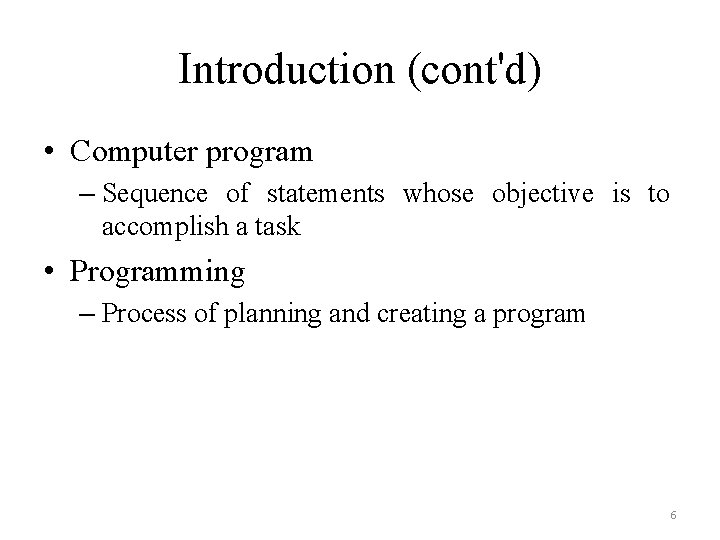 Introduction (cont'd)

• Computer program

– Sequence of statements whose objective is to accomplish a task

• Programming

– Process of planning and creating a program

6